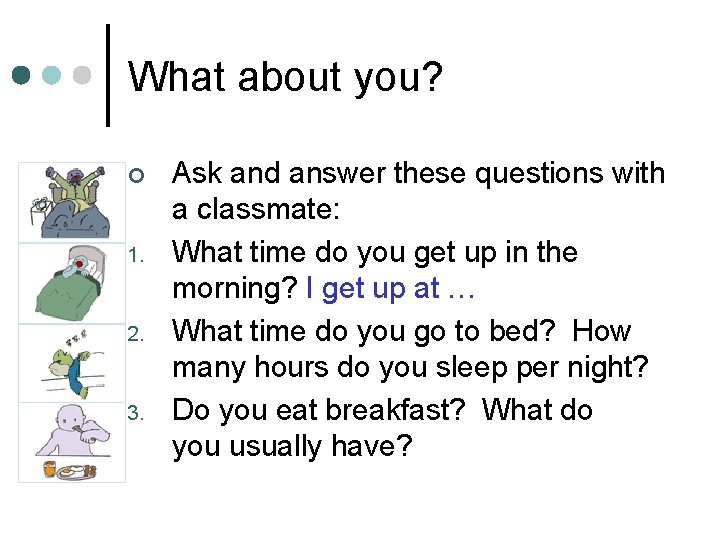 What about you?

Ask and answer these questions with a classmate:

1. What time do you get up in the morning? I get up at …

2. What time do you go to bed? How many hours do you sleep per night?

3. Do you eat breakfast? What do you usually have?